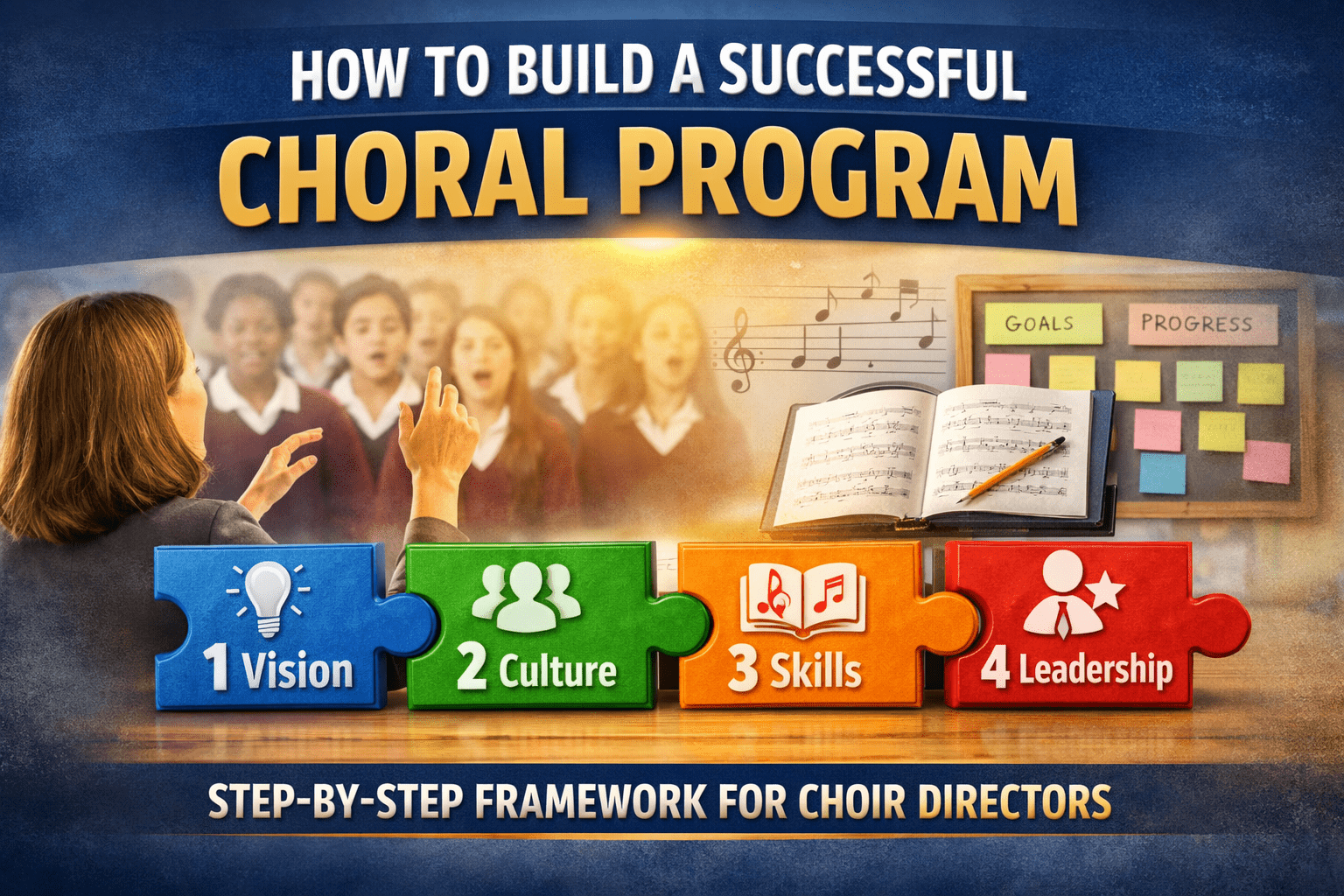 HOW TO BUILD A SUCCESSFUL
CHORAL PROGRAM

GOALS
PROGRESS

1 Vision
2 Culture
3 Skills
4 Leadership

STEP-BY-STEP FRAMEWORK FOR CHOIR DIRECTORS